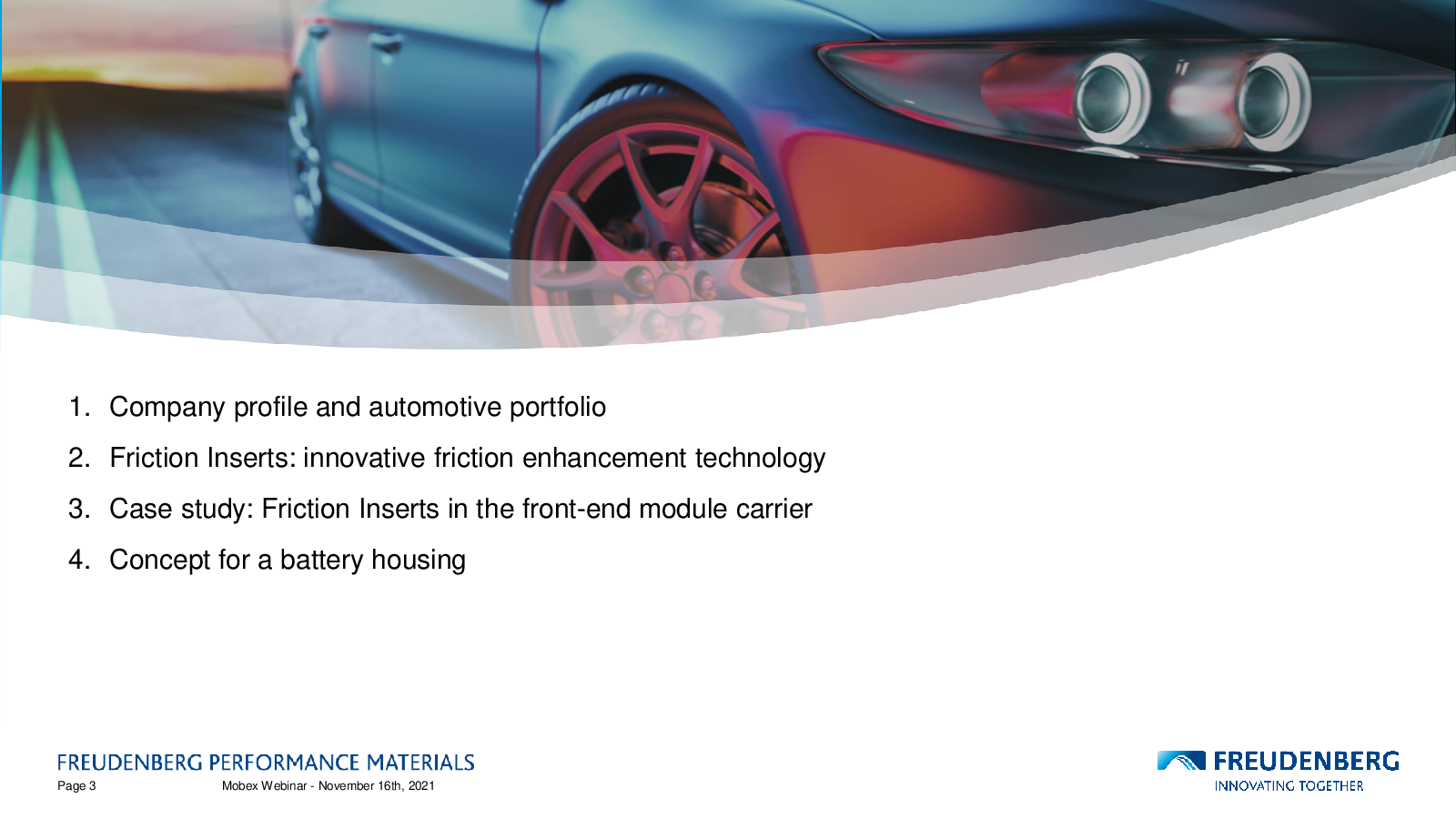 1. Company profile and automotive portfolio
2. Friction Inserts: innovative friction enhancement technology
3. Case study: Friction Inserts in the front-end module carrier
4. Concept for a battery housing

FREUDENBERG PERFORMANCE MATERIALS
Page 3 Mobex Webinar - November 16th, 2021

FREUDENBERG
INNOVATING TOGETHER